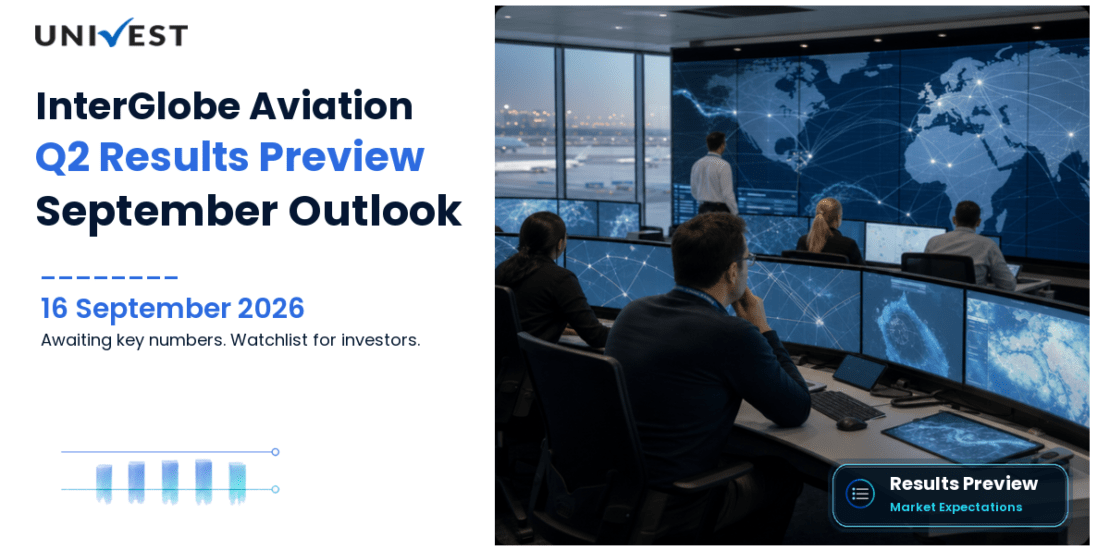 UNIVEST

InterGlobe Aviation
Q2 Results Preview
September Outlook

16 September 2026
Awaiting key numbers. Watchlist for investors.

Results Preview
Market Expectations